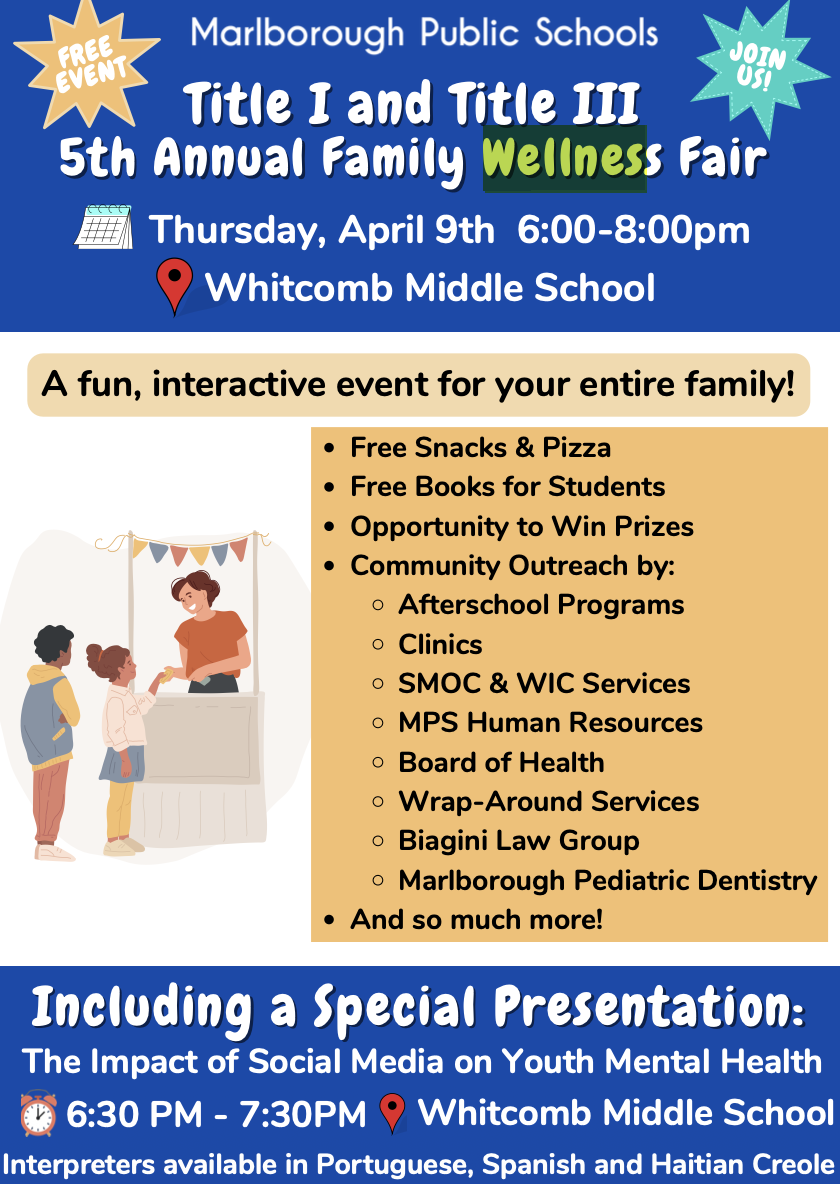 FREE EVENT

Marlborough Public Schools

JOIN US!

Title I and Title III
5th Annual Family Wellness Fair

Thursday, April 9th 6:00-8:00pm

Whitcomb Middle School

A fun, interactive event for your entire family!

- Free Snacks & Pizza
- Free Books for Students
- Opportunity to Win Prizes
- Community Outreach by:
  - Afterschool Programs
  - Clinics
  - SMOC & WIC Services
  - MPS Human Resources
  - Board of Health
  - Wrap-Around Services
  - Biagini Law Group
  - Marlborough Pediatric Dentistry
- And so much more!

Including a Special Presentation:
The Impact of Social Media on Youth Mental Health
6:30 PM - 7:30PM Whitcomb Middle School
Interpreters available in Portuguese, Spanish and Haitian Creole